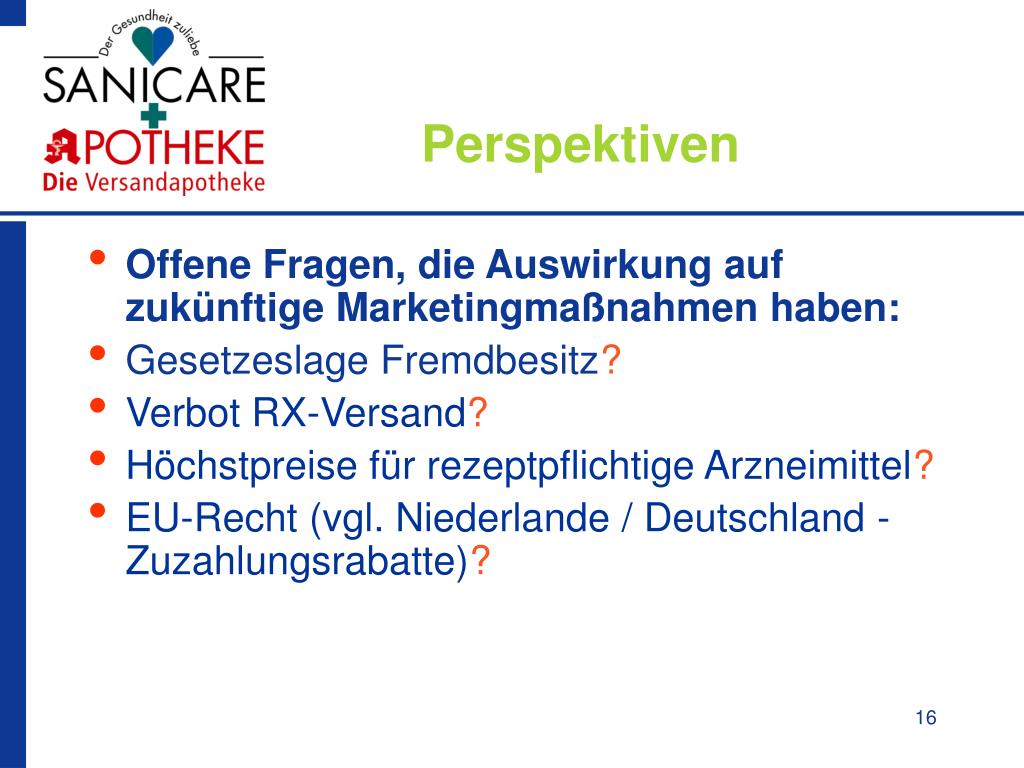 Der Gesundheit zuliebe
SANICARE
APOTHEKE
Die Versandapotheke

Perspektiven

• Offene Fragen, die Auswirkung auf zukünftige Marketingmaßnahmen haben:
• Gesetzeslage Fremdbesitz?
• Verbot RX-Versand?
• Höchstpreise für rezeptpflichtige Arzneimittel?
• EU-Recht (vgl. Niederlande / Deutschland - Zuzahlungsrabatte)?

16